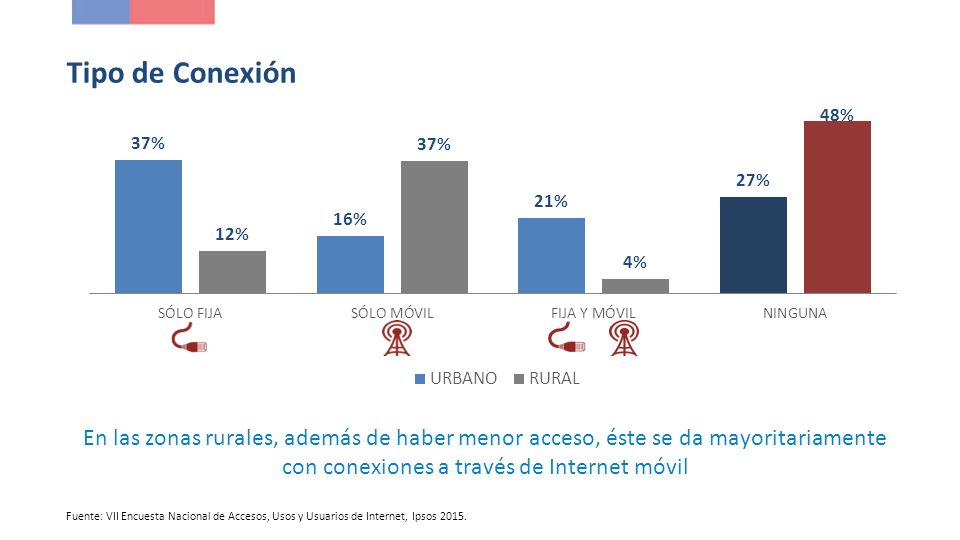 Tipo de Conexión

37%
12%
16%
37%
21%
4%
27%
48%

SÓLO FIJA
SÓLO MÓVIL
FIJA Y MÓVIL
NINGUNA

URBANO RURAL

En las zonas rurales, además de haber menor acceso, éste se da mayoritariamente con conexiones a través de Internet móvil

Fuente: VII Encuesta Nacional de Accesos, Usos y Usuarios de Internet, Ipsos 2015.